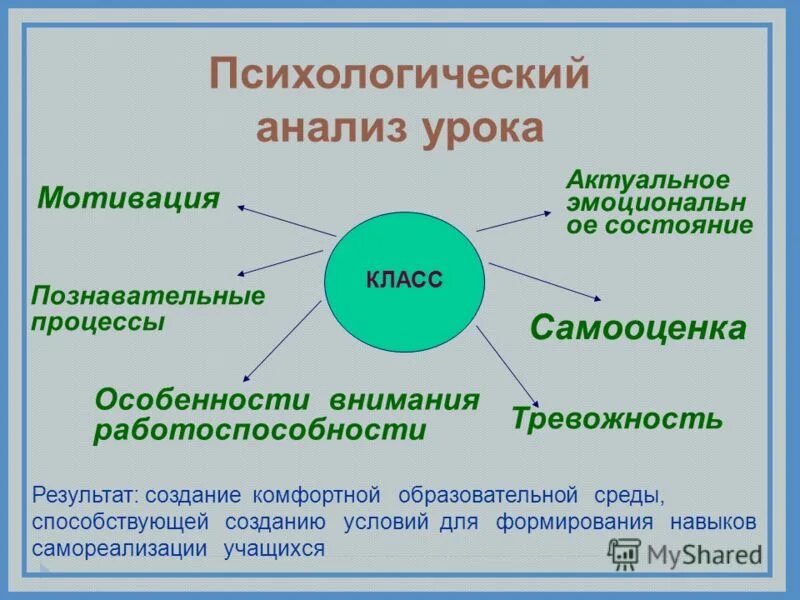 Психологический анализ урока

Мотивация

Актуальное эмоциональн ое состояние

КЛАСС

Познавательные процессы

Самооценка

Особенности внимания работоспособности

Тревожность

Результат: создание комфортной образовательной среды, способствующей созданию условий для формирования навыков самореализации учащихся

MyShared